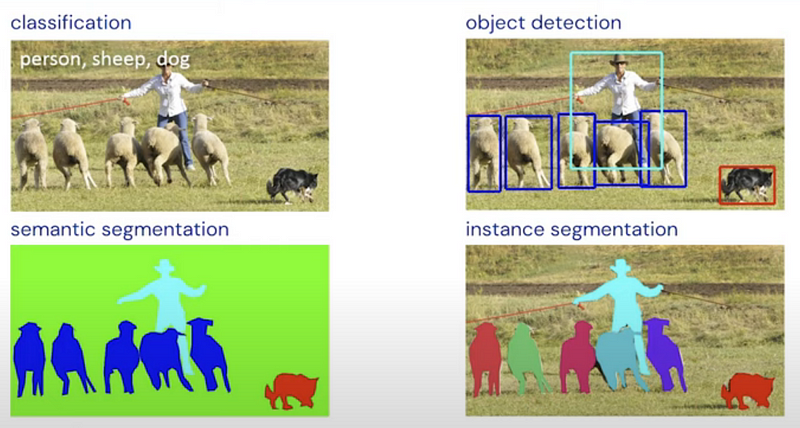 classification

person, sheep, dog

object detection

semantic segmentation

instance segmentation